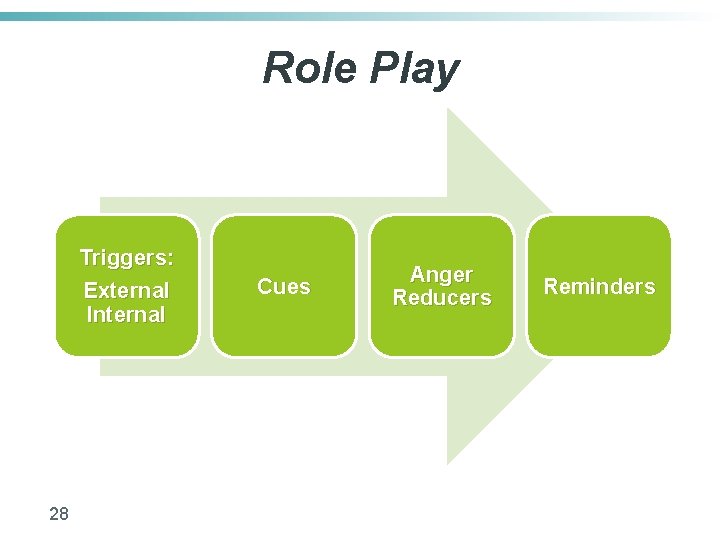 Role Play

Triggers:
External
Internal

Cues

Anger Reducers

Reminders

28